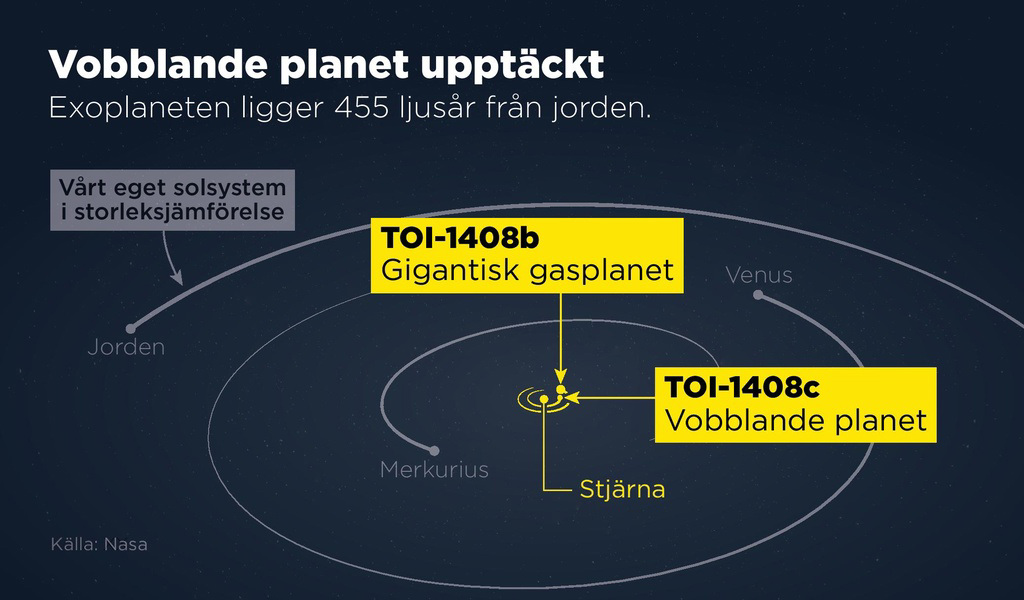 Vobblande planet upptäckt
Exoplaneten ligger 455 ljusår från jorden.

Vårt eget solsystem i storleksjämförelse

TOI-1408b
Gigantisk gasplanet

Venus

Jorden

TOI-1408c
Vobblande planet

Merkurius

Stjärna

Källa: Nasa